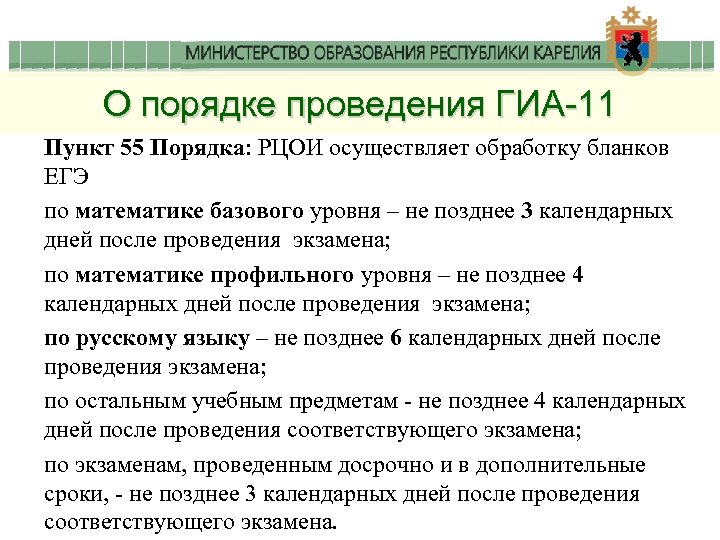 МИНИСТЕРСТВО ОБРАЗОВАНИЯ РЕСПУБЛИКИ КАРЕЛИЯ

О порядке проведения ГИА-11

Пункт 55 Порядка: РЦОИ осуществляет обработку бланков ЕГЭ

по математике базового уровня – не позднее 3 календарных дней после проведения экзамена;

по математике профильного уровня – не позднее 4 календарных дней после проведения экзамена;

по русскому языку – не позднее 6 календарных дней после проведения экзамена;

по остальным учебным предметам - не позднее 4 календарных дней после проведения соответствующего экзамена;

по экзаменам, проведенным досрочно и в дополнительные сроки, - не позднее 3 календарных дней после проведения соответствующего экзамена.